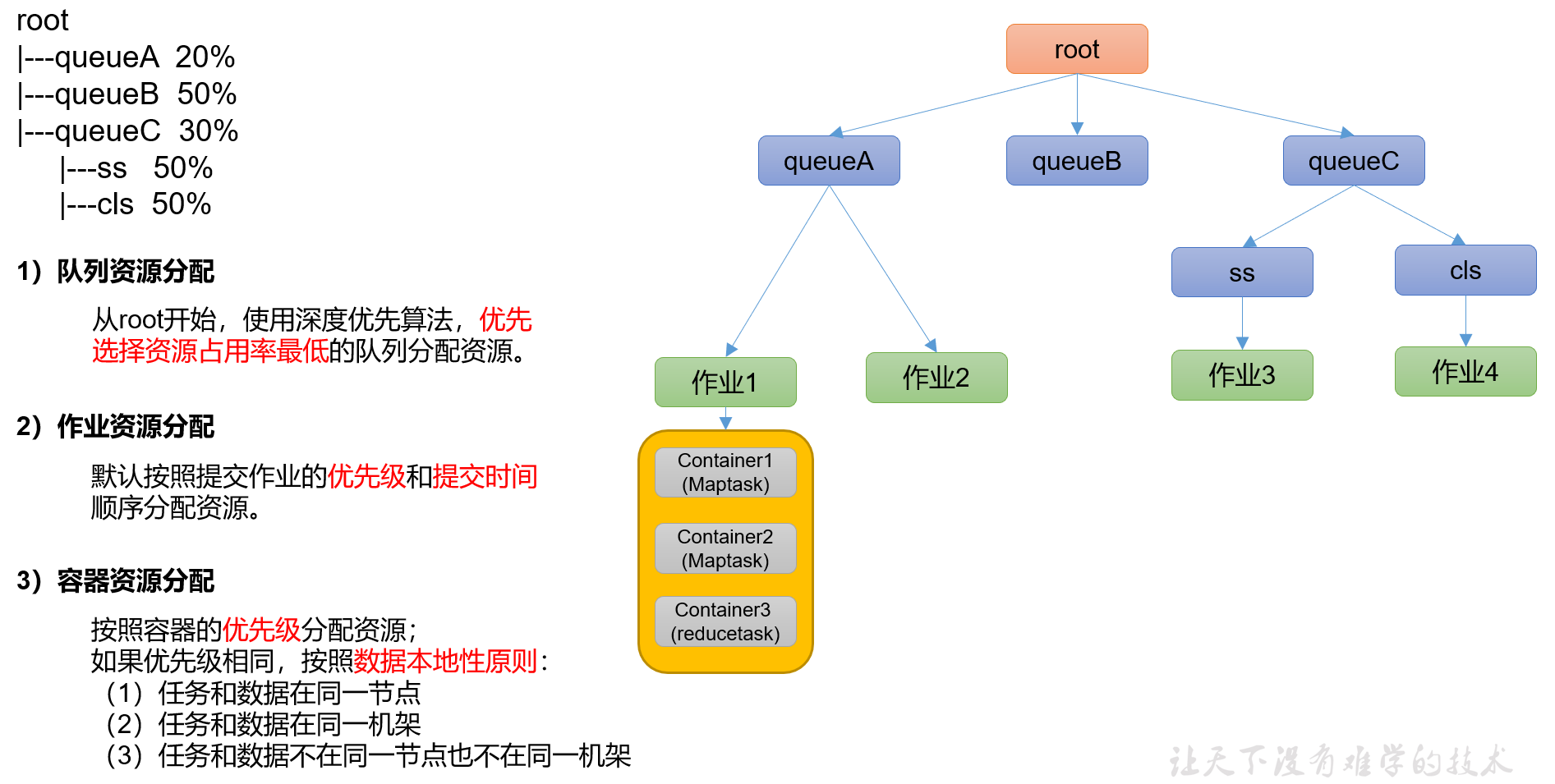 root
|---queueA 20%
|---queueB 50%
|---queueC 30%
|---ss 50%
|---cls 50%

1）队列资源分配

从root开始，使用深度优先算法，优先选择资源占用率最低的队列分配资源。

2）作业资源分配

默认按照提交作业的优先级和提交时间顺序分配资源。

3）容器资源分配

按照容器的优先级分配资源；
如果优先级相同，按照数据本地性原则：
（1）任务和数据在同一节点
（2）任务和数据在同一机架
（3）任务和数据不在同一节点也不在同一机架

root
queueA
queueB
queueC
ss
cls
作业1
作业2
作业3
作业4
Container1 (Maptask)
Container2 (Maptask)
Container3 (reducetask)

让天下没有难学的技术